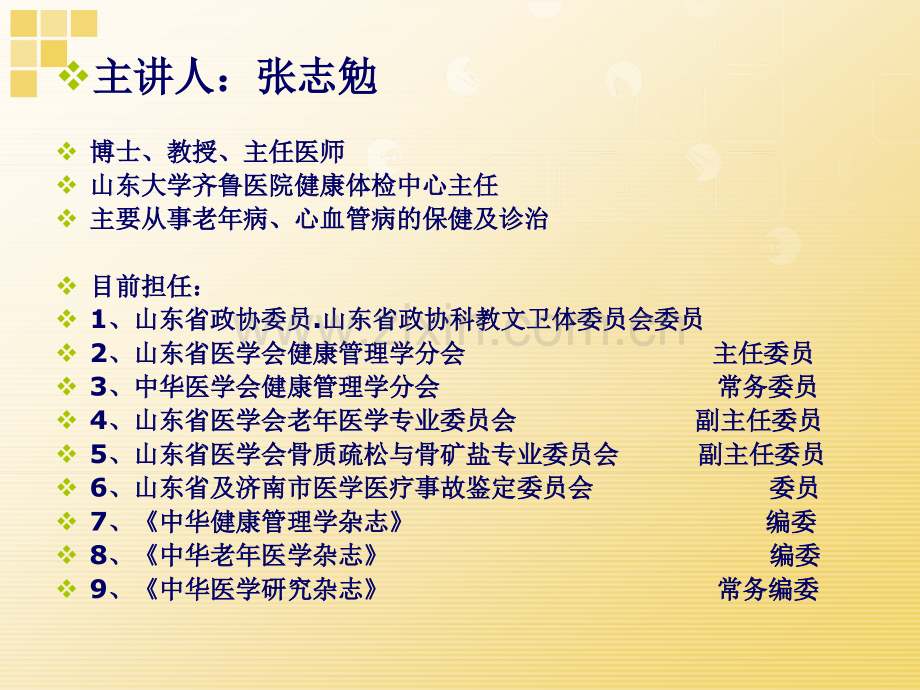 主讲人：张志勉

博士、教授、主任医师
山东大学齐鲁医院健康体检中心主任
主要从事老年病、心血管病的保健及诊治

目前担任：
1、山东省政协委员.山东省政协科教文卫体委员会委员
2、山东省医学会健康管理学分会 主任委员
3、中华医学会健康管理学分会 常务委员
4、山东省医学会老年医学专业委员会 副主任委员
5、山东省医学会骨质疏松与骨矿盐专业委员会 副主任委员
6、山东省及济南市医学医疗事故鉴定委员会 委员
7、《中华健康管理学杂志》 编委
8、《中华老年医学杂志》 编委
9、《中华医学研究杂志》 常务编委